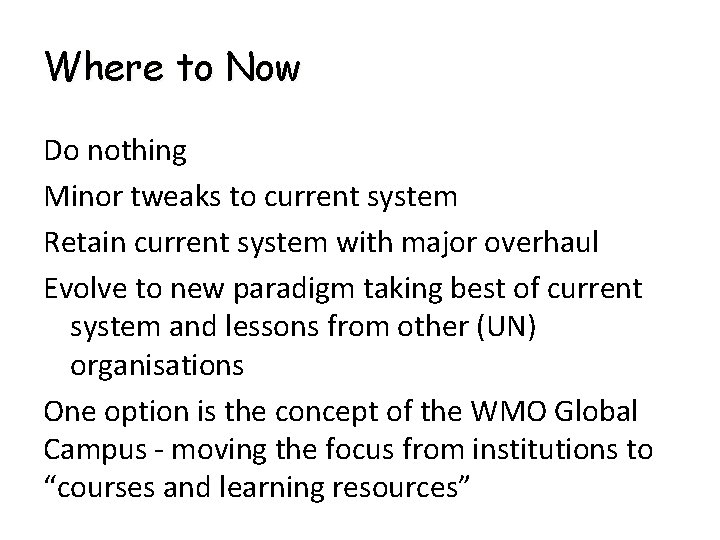 Where to Now

Do nothing

Minor tweaks to current system

Retain current system with major overhaul

Evolve to new paradigm taking best of current system and lessons from other (UN) organisations

One option is the concept of the WMO Global Campus - moving the focus from institutions to “courses and learning resources”